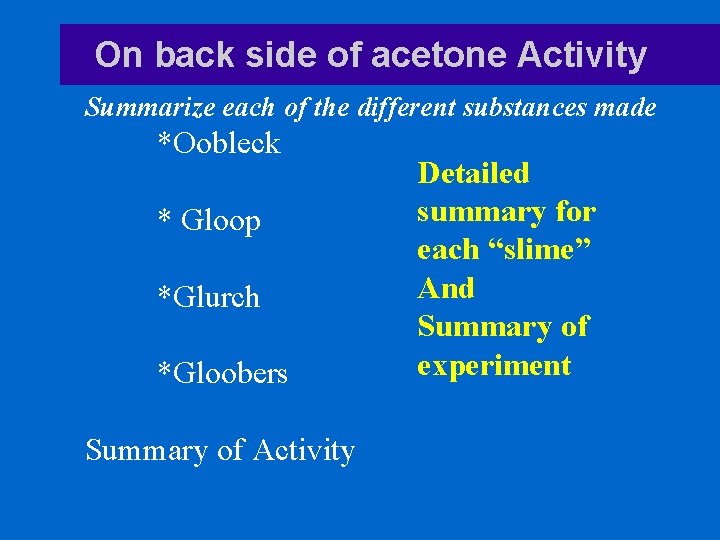 On back side of acetone Activity

Summarize each of the different substances made

*Oobleck

* Gloop

*Glurch

*Gloobers

Summary of Activity

Detailed summary for each “slime” And Summary of experiment